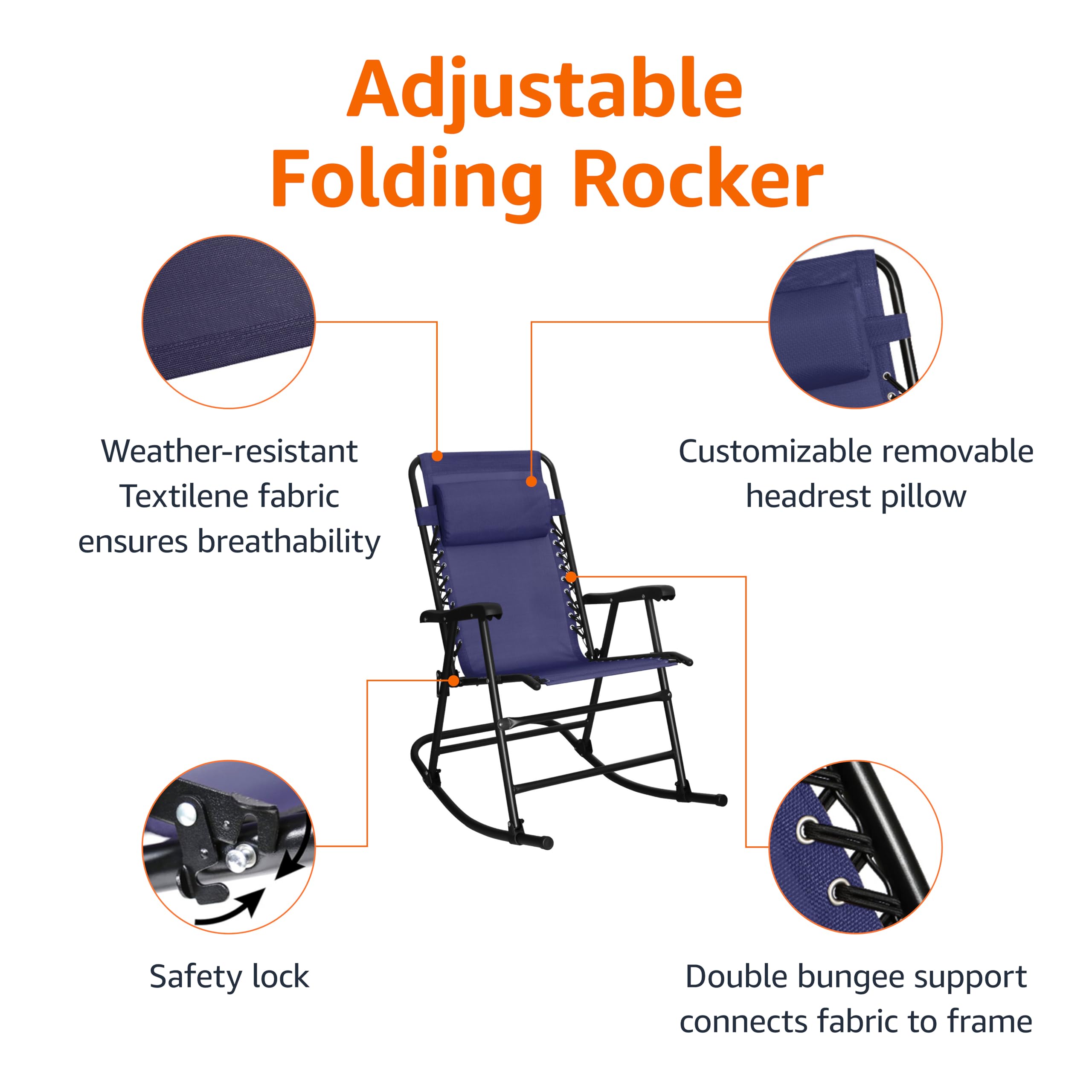 Adjustable Folding Rocker

Weather-resistant Textilene fabric ensures breathability

Customizable removable headrest pillow

Safety lock

Double bungee support connects fabric to frame